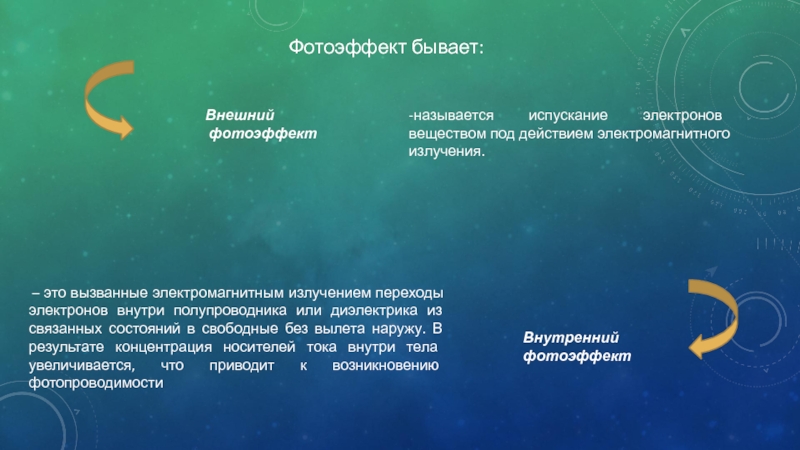 Фотоэффект бывает:

Внешний фотоэффект

-называется испускание электронов веществом под действием электромагнитного излучения.

– это вызванные электромагнитным излучением переходы электронов внутри полупроводника или диэлектрика из связанных состояний в свободные без вылета наружу. В результате концентрация носителей тока внутри тела увеличивается, что приводит к возникновению фотопроводимости

Внутренний фотоэффект